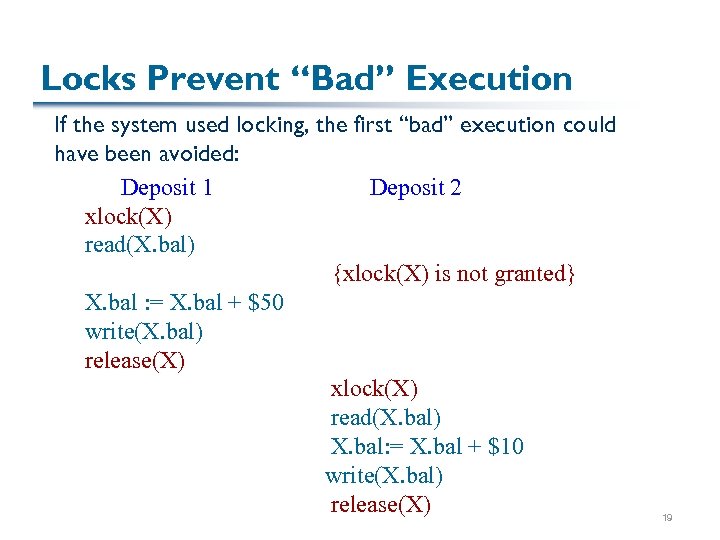 Locks Prevent “Bad” Execution

If the system used locking, the first “bad” execution could have been avoided:

Deposit 1

xlock(X)
read(X.bal)

X.bal := X.bal + \$50
write(X.bal)
release(X)

Deposit 2

{xlock(X) is not granted}

xlock(X)
read(X.bal)
X.bal:= X.bal + \$10
write(X.bal)
release(X)

19